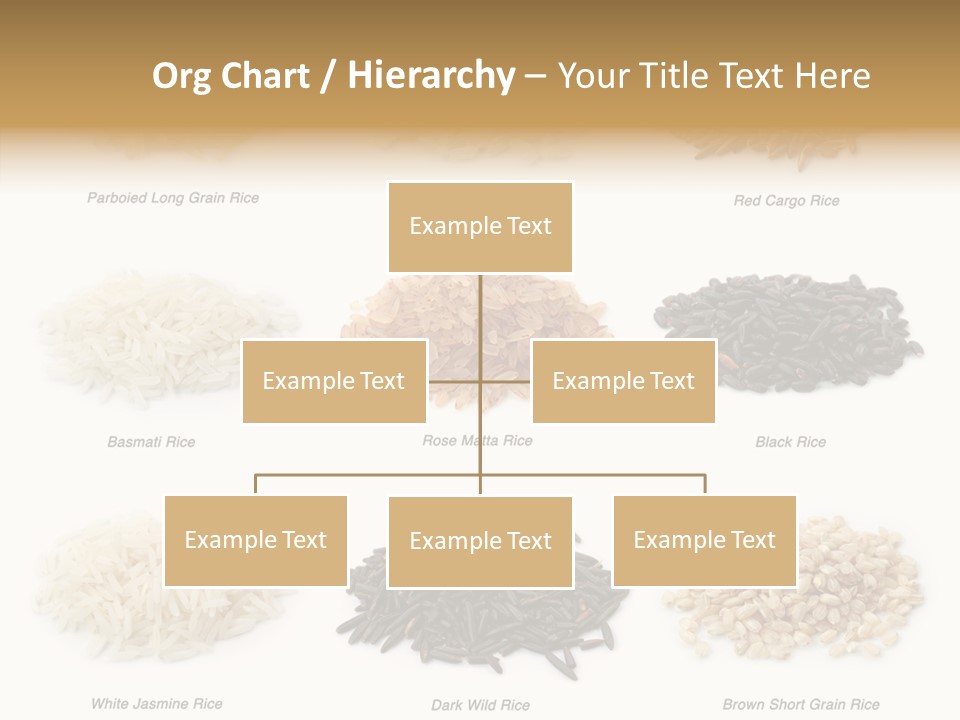 Org Chart / Hierarchy – Your Title Text Here

Parboied Long Grain Rice

Red Cargo Rice

Example Text

Example Text

Example Text

Basmati Rice

Rose Matta Rice

Black Rice

Example Text

Example Text

Example Text

White Jasmine Rice

Dark Wild Rice

Brown Short Grain Rice